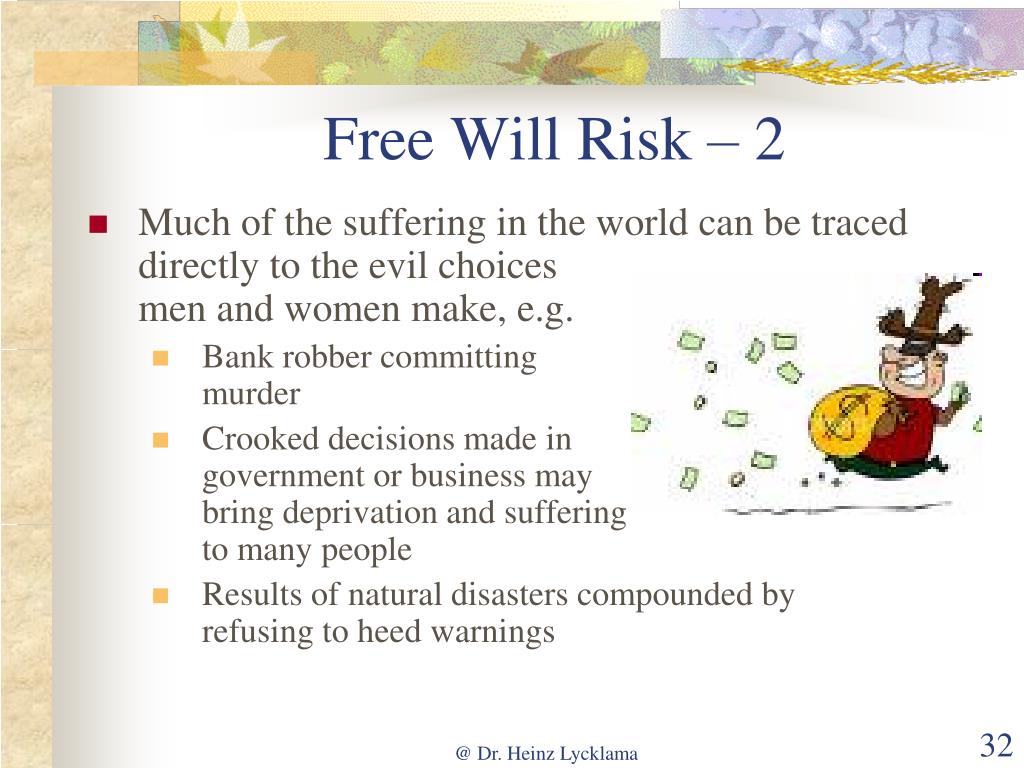 Free Will Risk – 2

Much of the suffering in the world can be traced directly to the evil choices men and women make, e.g.

Bank robber committing murder

Crooked decisions made in government or business may bring deprivation and suffering to many people

Results of natural disasters compounded by refusing to heed warnings

$

@ Dr. Heinz Lycklama

32